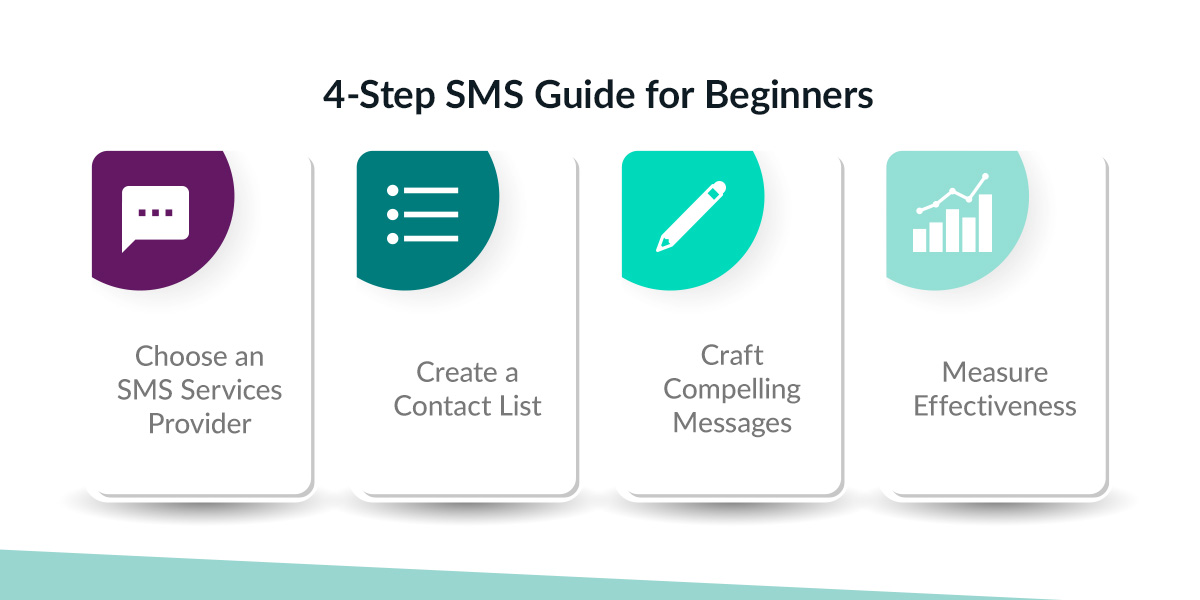 4-Step SMS Guide for Beginners

Choose an SMS Services Provider

Create a Contact List

Craft Compelling Messages

Measure Effectiveness